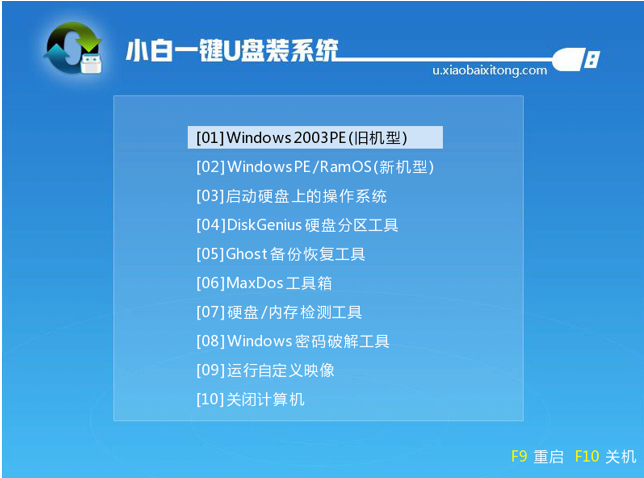 小白一键U盘装系统

u.xiaobaixitong.com

[01]Windows 2003PE(旧机型)
[02]WindowsPE/RamOS(新机型)
[03]启动硬盘上的操作系统
[04]DiskGenius 硬盘分区工具
[05]Ghost 备份恢复工具
[06]MaxDos 工具箱
[07]硬盘/内存检测工具
[08]Windows 密码破解工具
[09]运行自定义映像
[10]关闭计算机

F9 重启 F10 关机